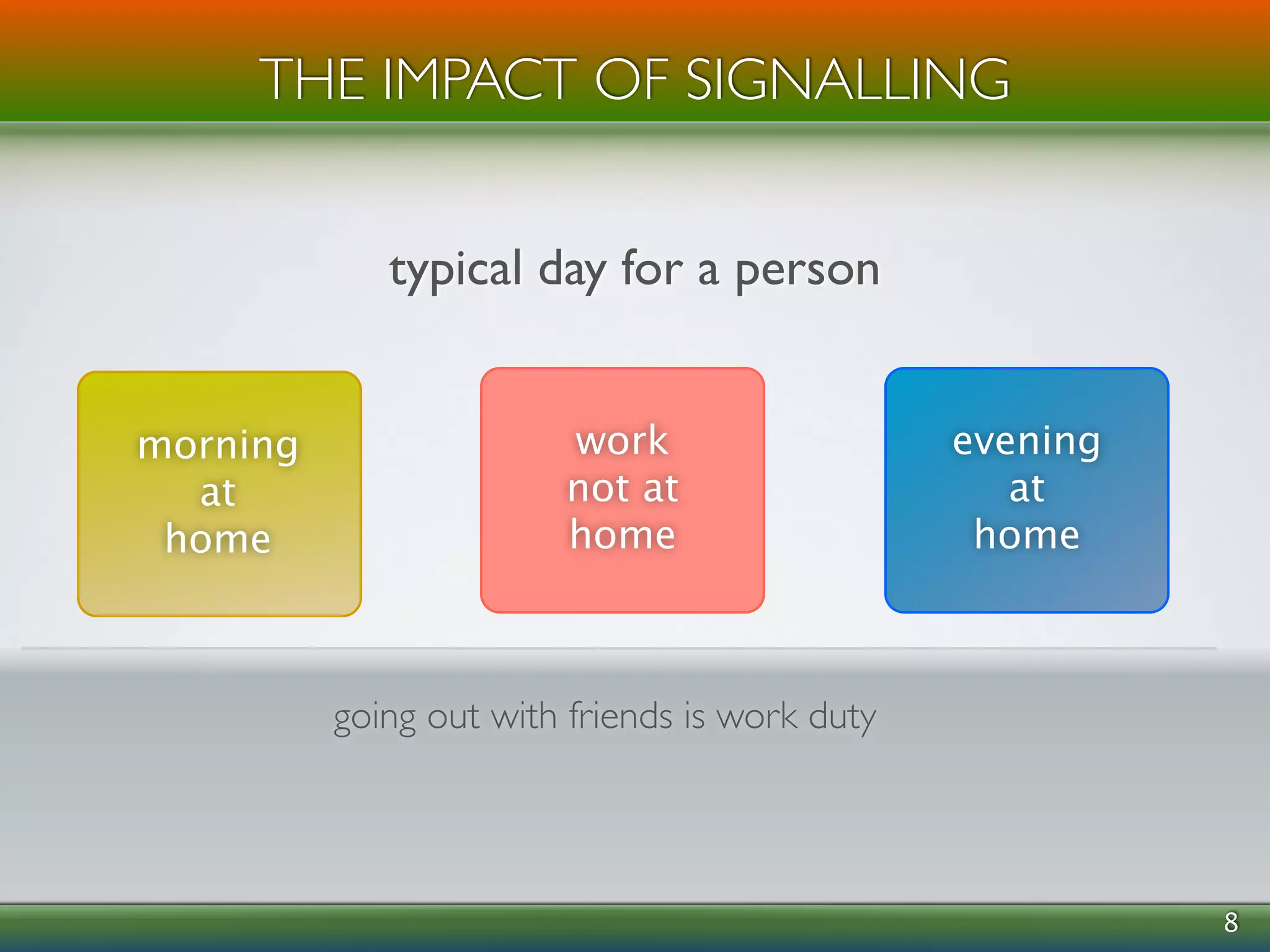 THE IMPACT OF SIGNALLING

typical day for a person

morning
at
home

work
not at
home

evening
at
home

going out with friends is work duty

8